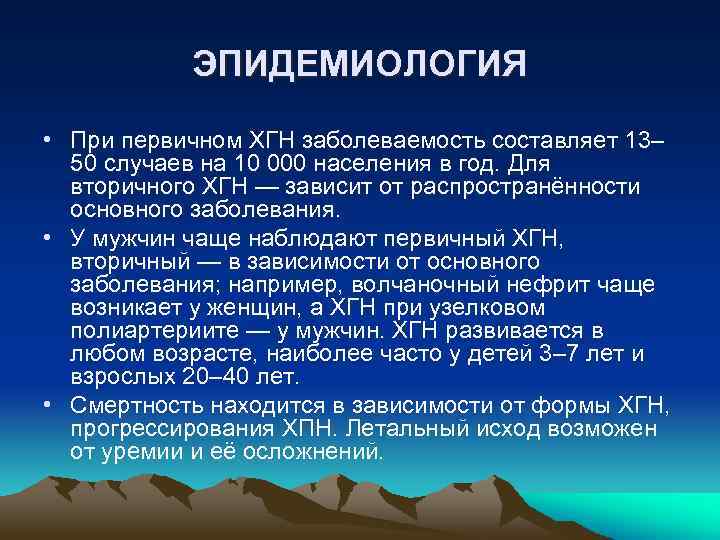 ЭПИДЕМИОЛОГИЯ

• При первичном ХГН заболеваемость составляет 13–50 случаев на 10 000 населения в год. Для вторичного ХГН — зависит от распространённости основного заболевания.

• У мужчин чаще наблюдают первичный ХГН, вторичный — в зависимости от основного заболевания; например, волчаночный нефрит чаще возникает у женщин, а ХГН при узелковом полиартериите — у мужчин. ХГН развивается в любом возрасте, наиболее часто у детей 3–7 лет и взрослых 20–40 лет.

• Смертность находится в зависимости от формы ХГН, прогрессирования ХПН. Летальный исход возможен от уремии и её осложнений.